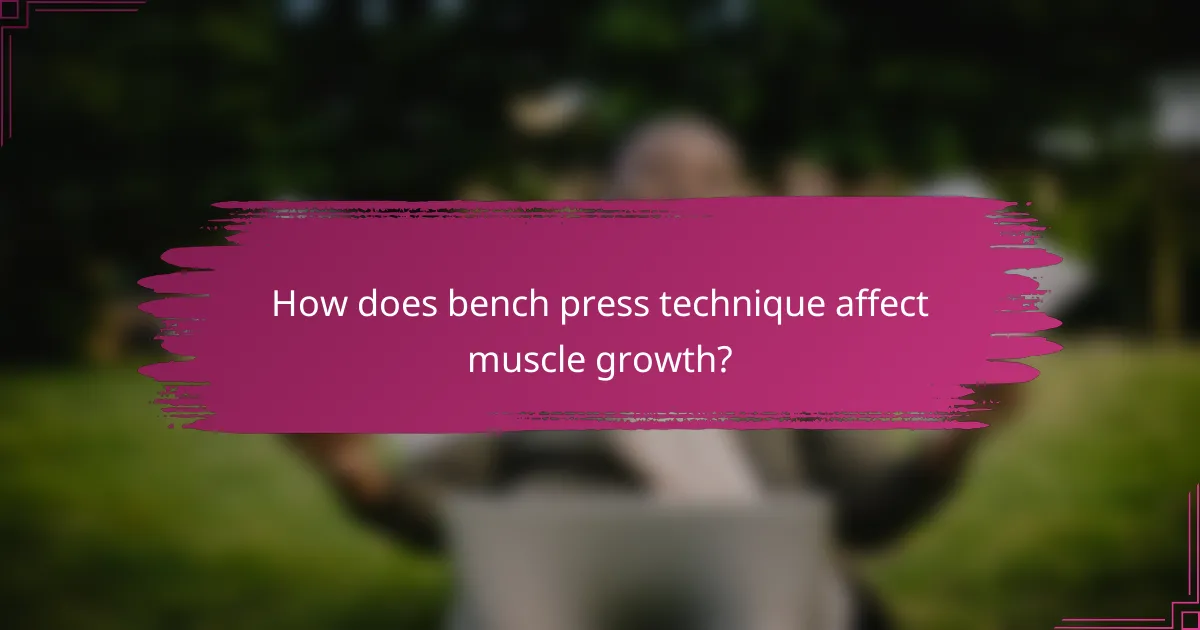 How does bench press technique affect muscle growth?